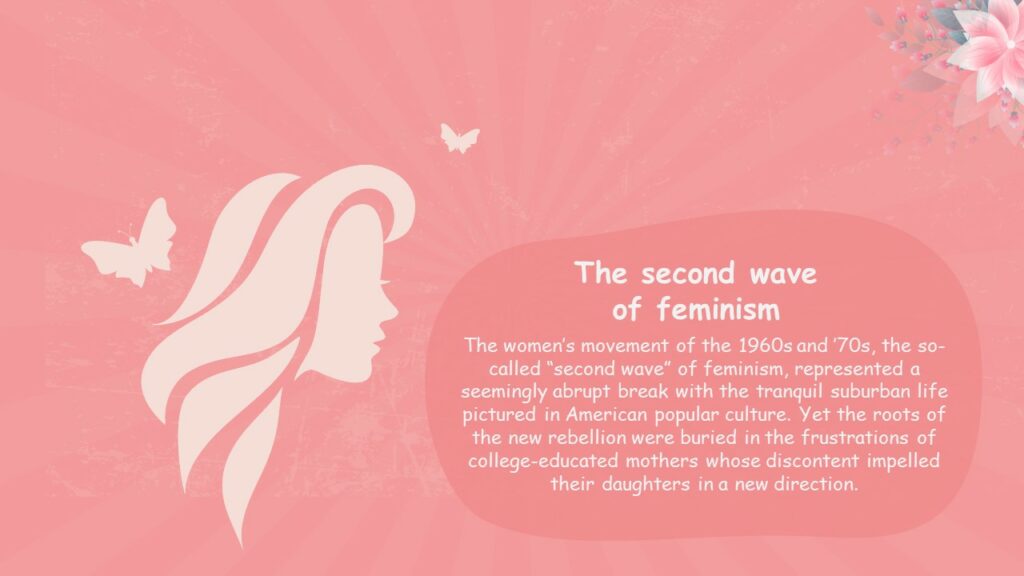 The second wave of feminism

The women's movement of the 1960s and '70s, the so-called "second wave" of feminism, represented a seemingly abrupt break with the tranquil suburban life pictured in American popular culture. Yet the roots of the new rebellion were buried in the frustrations of college-educated mothers whose discontent impelled their daughters in a new direction.